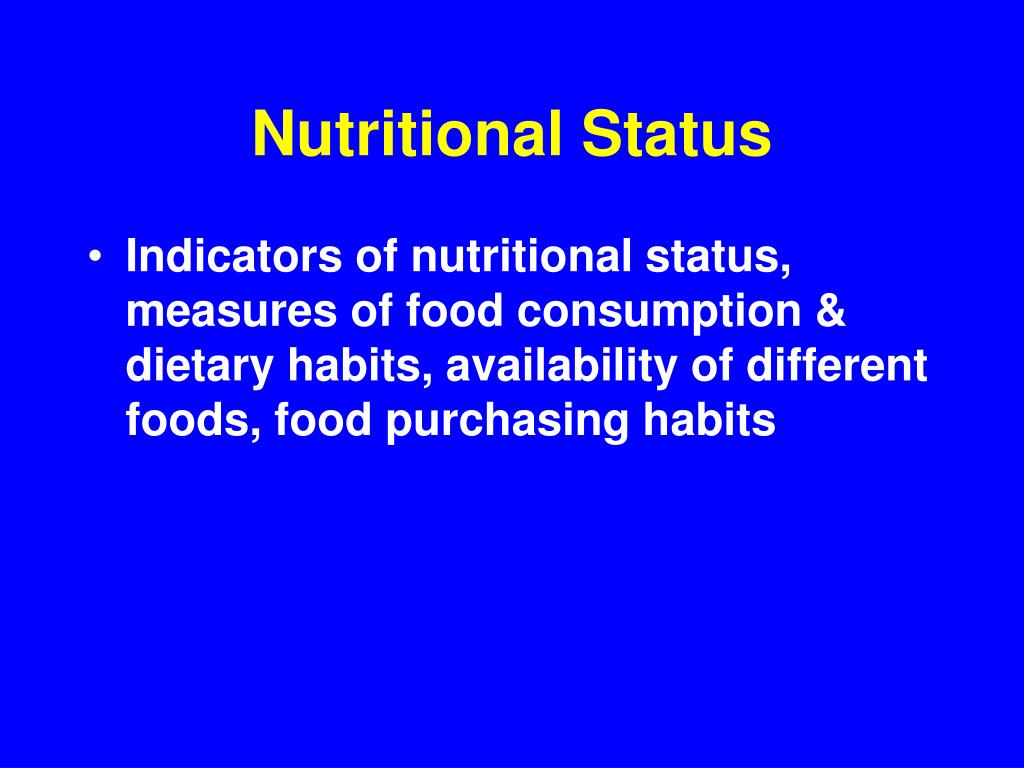 Nutritional Status

• Indicators of nutritional status, measures of food consumption & dietary habits, availability of different foods, food purchasing habits